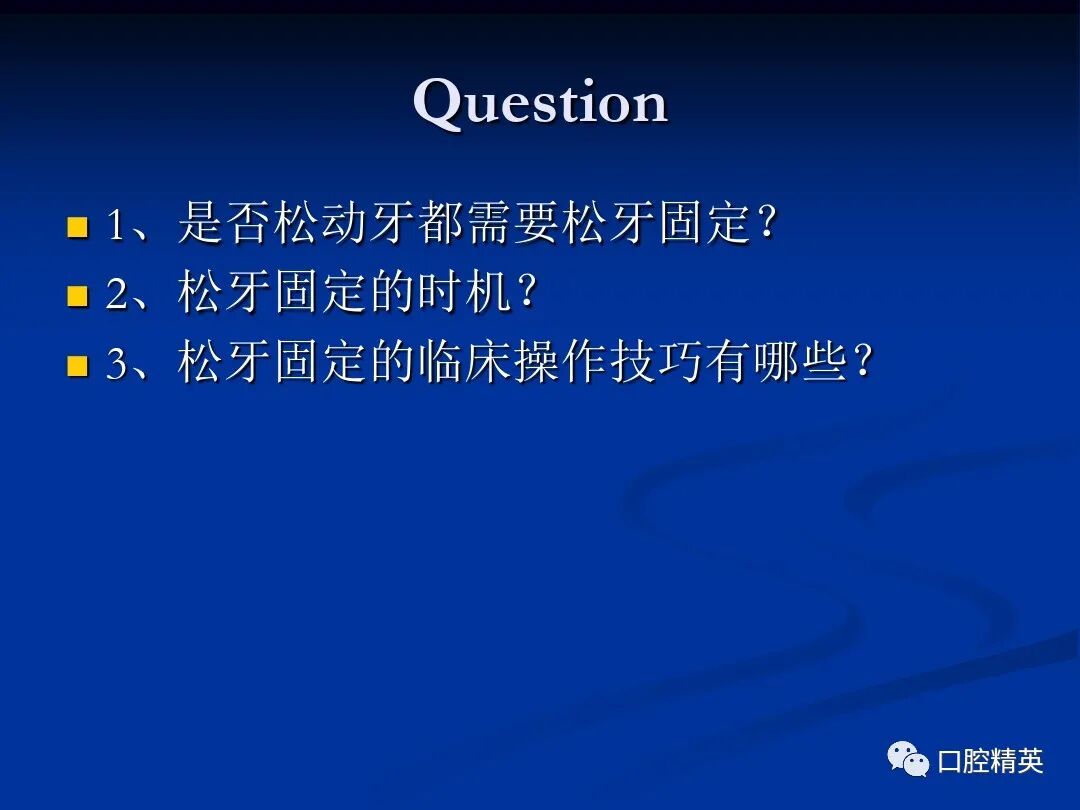 Question

1、是否松动牙都需要松牙固定?
2、松牙固定的时机?
3、松牙固定的临床操作技巧有哪些?

口腔精英